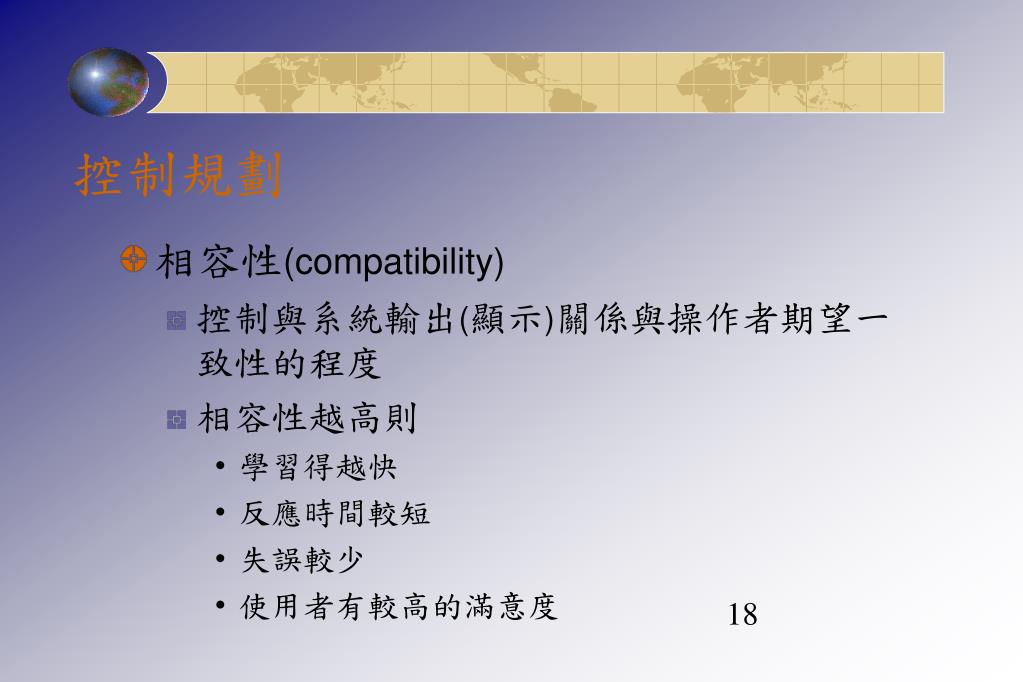 控制規劃

相容性(compatibility)

控制與系統輸出(顯示)關係與操作者期望一致性的程度

相容性越高則

• 學習得越快
• 反應時間較短
• 失誤較少
• 使用者有較高的滿意度

18